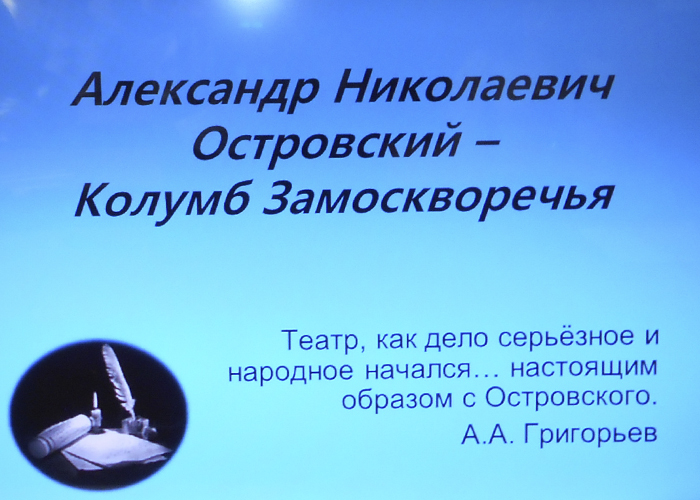 Александр Николаевич Островский – Колумб Замоскворечья

Театр, как дело серьёзное и народное начался… настоящим образом с Островского.
А.А. Григорьев